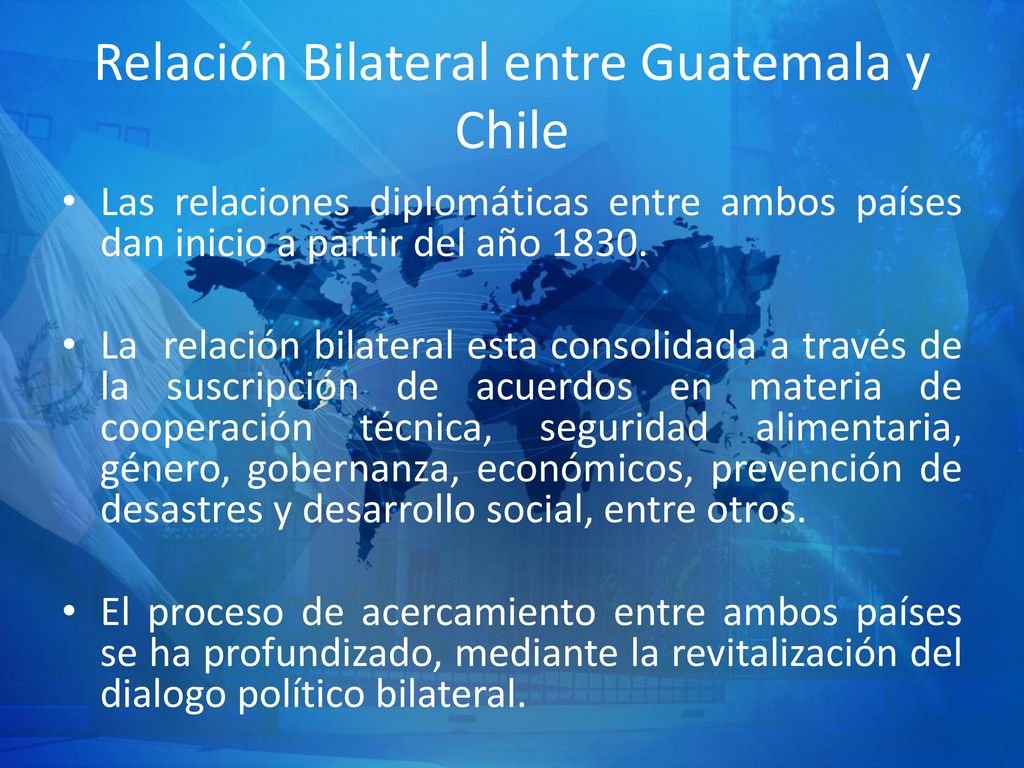 Relación Bilateral entre Guatemala y Chile

• Las relaciones diplomáticas entre ambos países dan inicio a partir del año 1830.

• La relación bilateral esta consolidada a través de la suscripción de acuerdos en materia de cooperación técnica, seguridad alimentaria, género, gobernanza, económicos, prevención de desastres y desarrollo social, entre otros.

• El proceso de acercamiento entre ambos países se ha profundizado, mediante la revitalización del dialogo político bilateral.